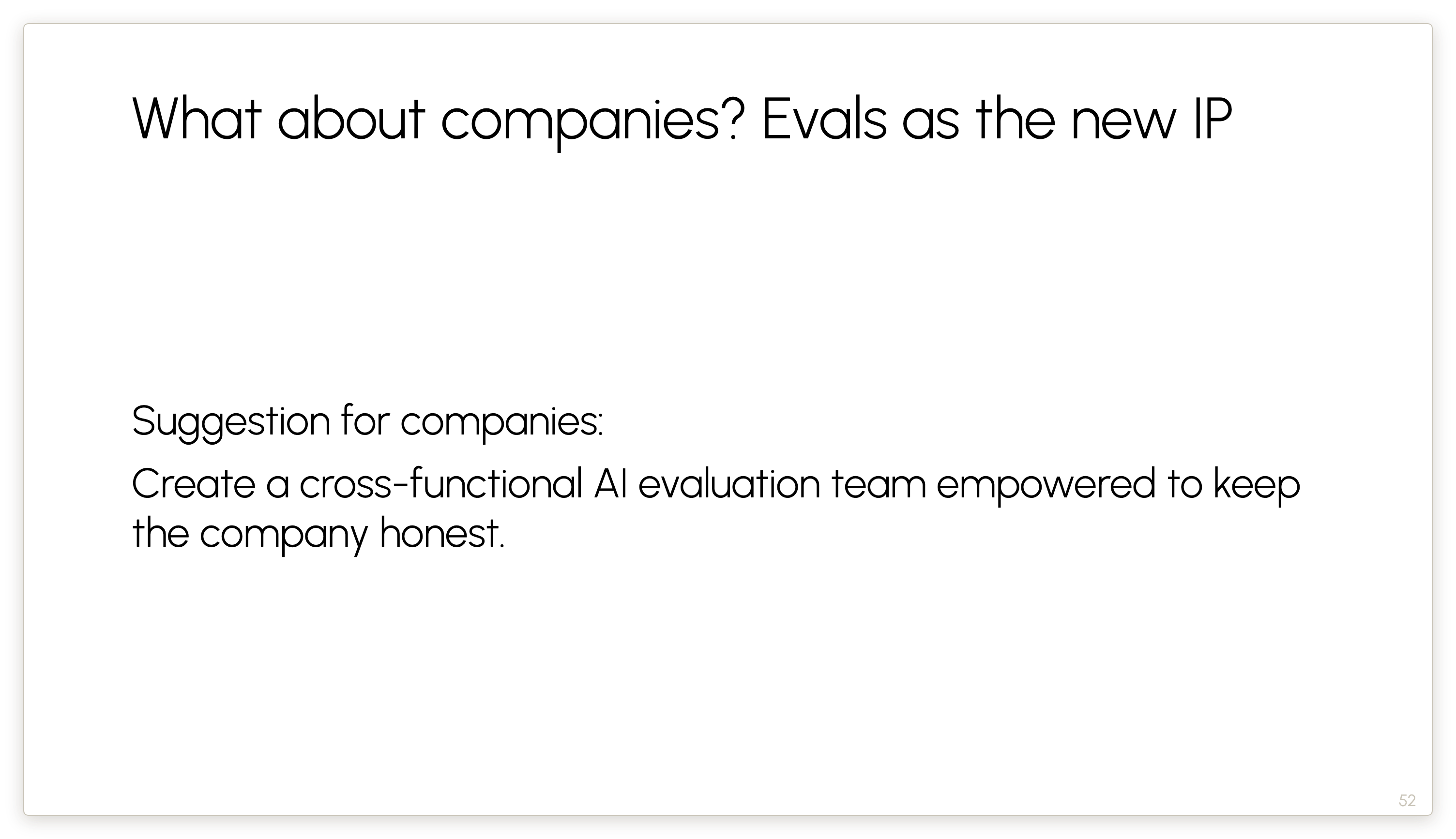 What about companies? Evals as the new IP

Suggestion for companies:

Create a cross-functional AI evaluation team empowered to keep the company honest.

52